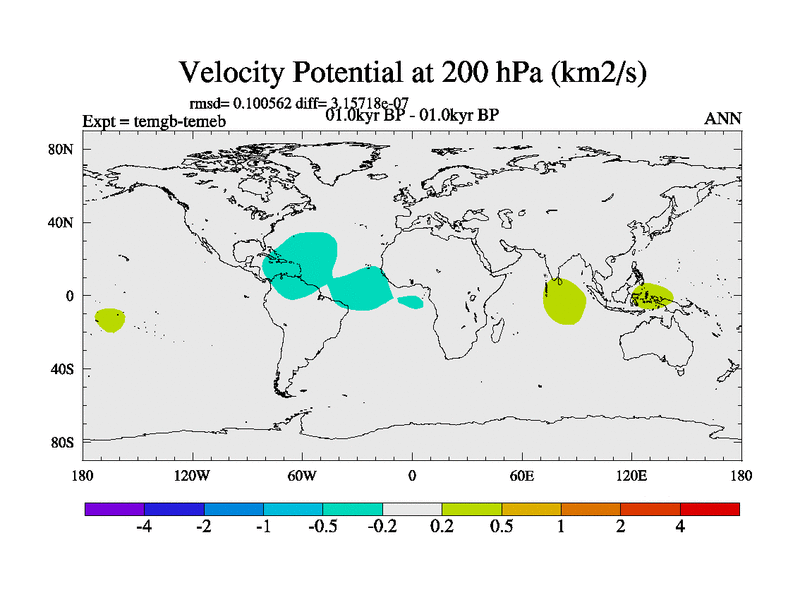 Velocity Potential at 200 hPa (km2/s)

rmsd= 0.100562 diff= 3.15718e-07

Expt = temgb-temeb

01.0kyr BP - 01.0kyr BP

ANN

80N

40N

0

40S

80S

180

120W

60W

0

60E

120E

180

-4

-2

-1

-0.5

-0.2

0.2

0.5

1

2

4